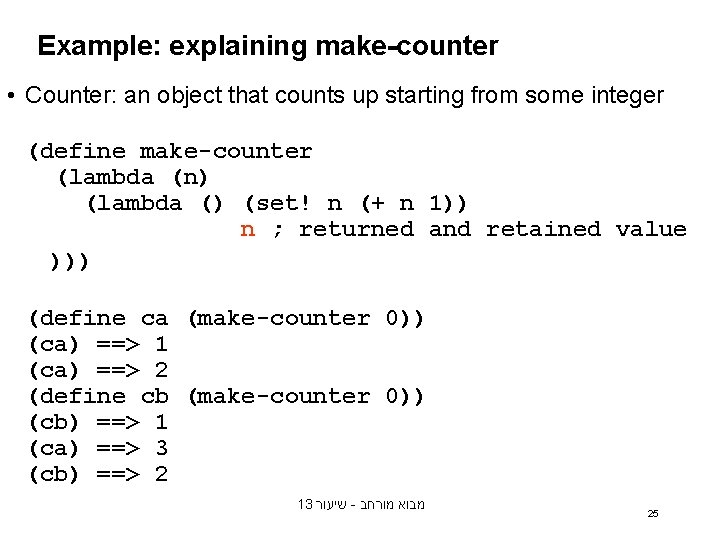 Example: explaining make-counter

• Counter: an object that counts up starting from some integer

(define make-counter
  (lambda (n)
    (lambda () (set! n (+ n 1))
               n ; returned and retained value
 )))

(define ca (make-counter 0))
(ca) ==> 1
(ca) ==> 2
(define cb (make-counter 0))
(cb) ==> 1
(ca) ==> 3
(cb) ==> 2

מבוא מורחב - שיעור 13

25